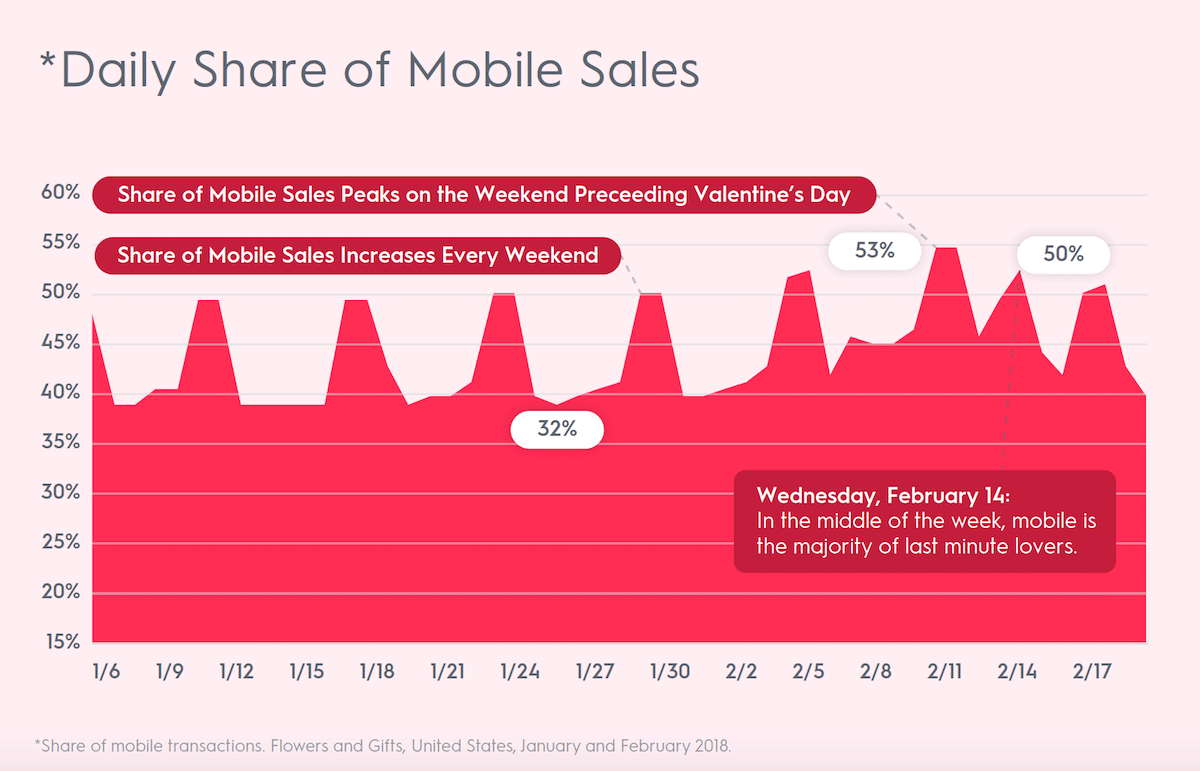 *Daily Share of Mobile Sales

Share of Mobile Sales Peaks on the Weekend Preceeding Valentine's Day

Share of Mobile Sales Increases Every Weekend

53%

50%

32%

Wednesday, February 14:
In the middle of the week, mobile is the majority of last minute lovers.

60%
55%
50%
45%
40%
35%
30%
25%
20%
15%

1/6
1/9
1/12
1/15
1/18
1/21
1/24
1/27
1/30
2/2
2/5
2/8
2/11
2/14
2/17

*Share of mobile transactions. Flowers and Gifts, United States, January and February 2018.